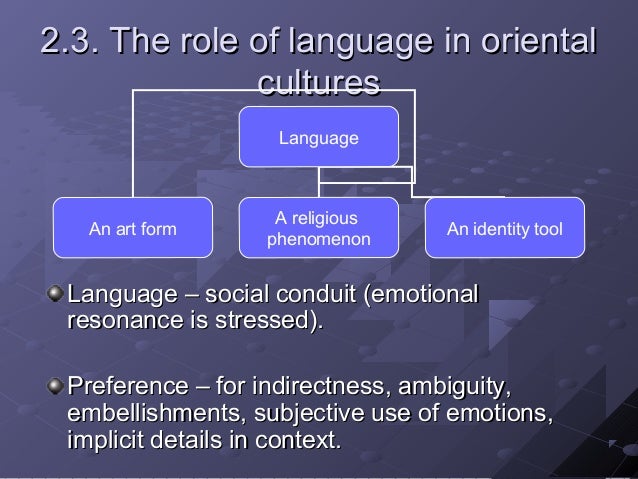 2.3. The role of language in oriental cultures

Language

An art form

A religious phenomenon

An identity tool

Language – social conduit (emotional resonance is stressed).

Preference – for indirectness, ambiguity, embellishments, subjective use of emotions, implicit details in context.